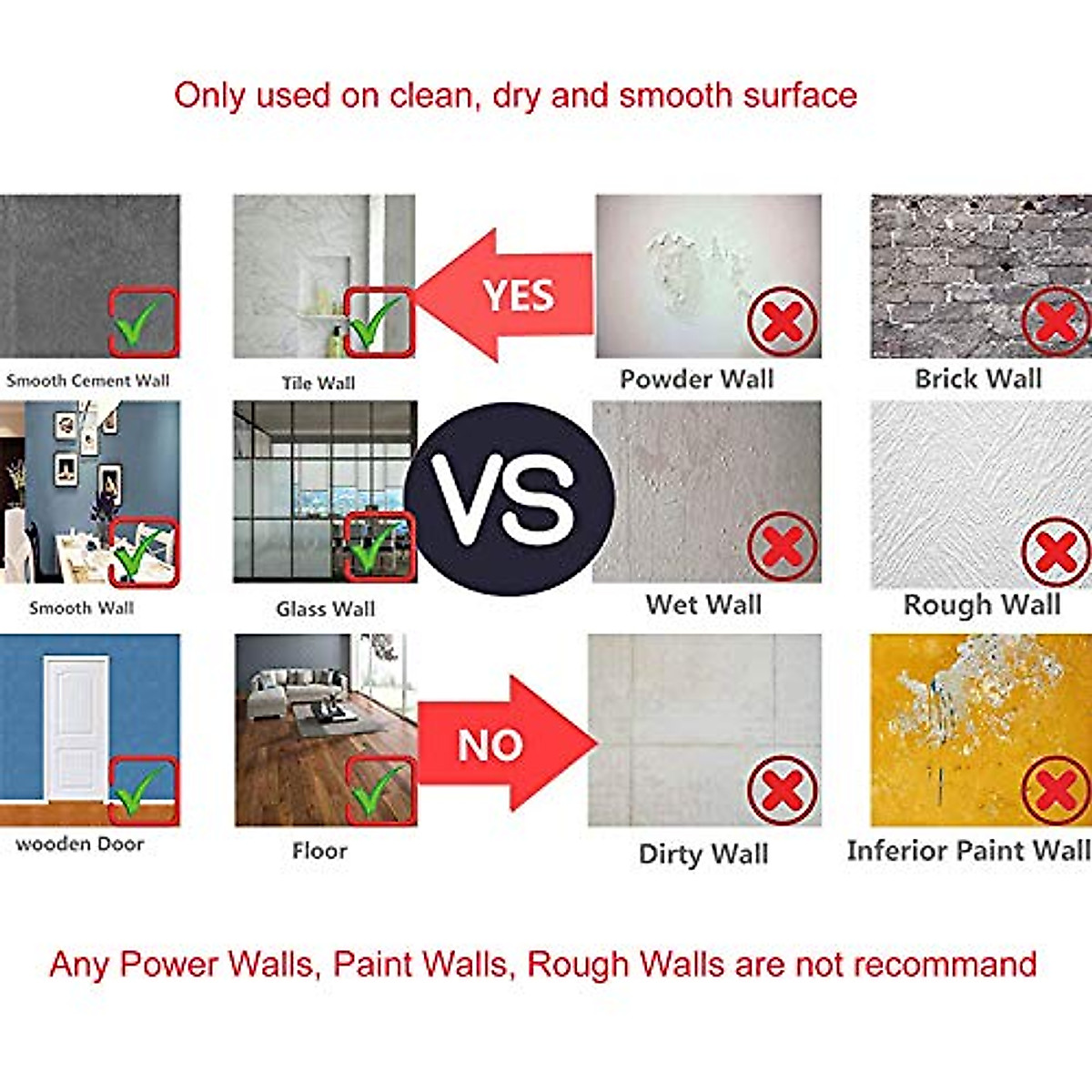 Only used on clean, dry and smooth surface

Smooth Cement Wall

Tile Wall

YES

Powder Wall

Brick Wall

Smooth Wall

Glass Wall

VS

Wet Wall

Rough Wall

wooden Door

Floor

NO

Dirty Wall

Inferior Paint Wall

Any Power Walls, Paint Walls, Rough Walls are not recommand